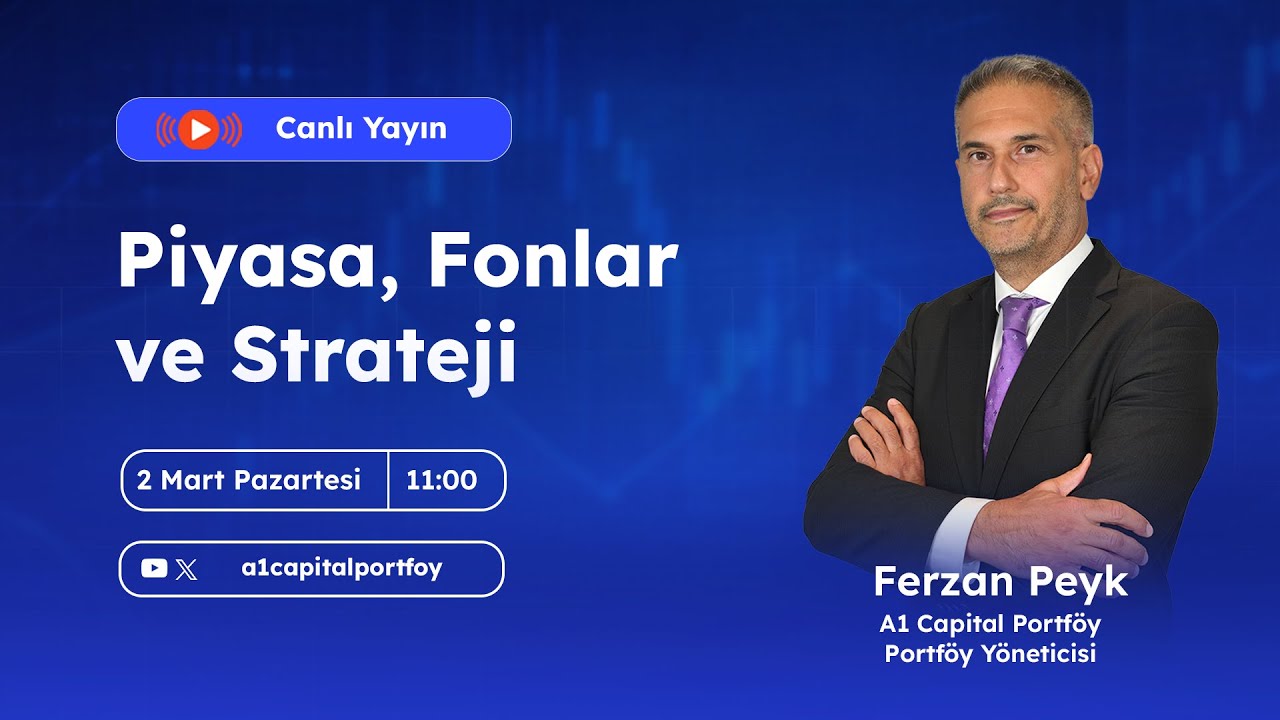 Canlı Yayın

Piyasa, Fonlar ve Strateji

2 Mart Pazartesi | 11:00

a1capitalportfoy

Ferzan Peyk
A1 Capital Portföy
Portföy Yöneticisi